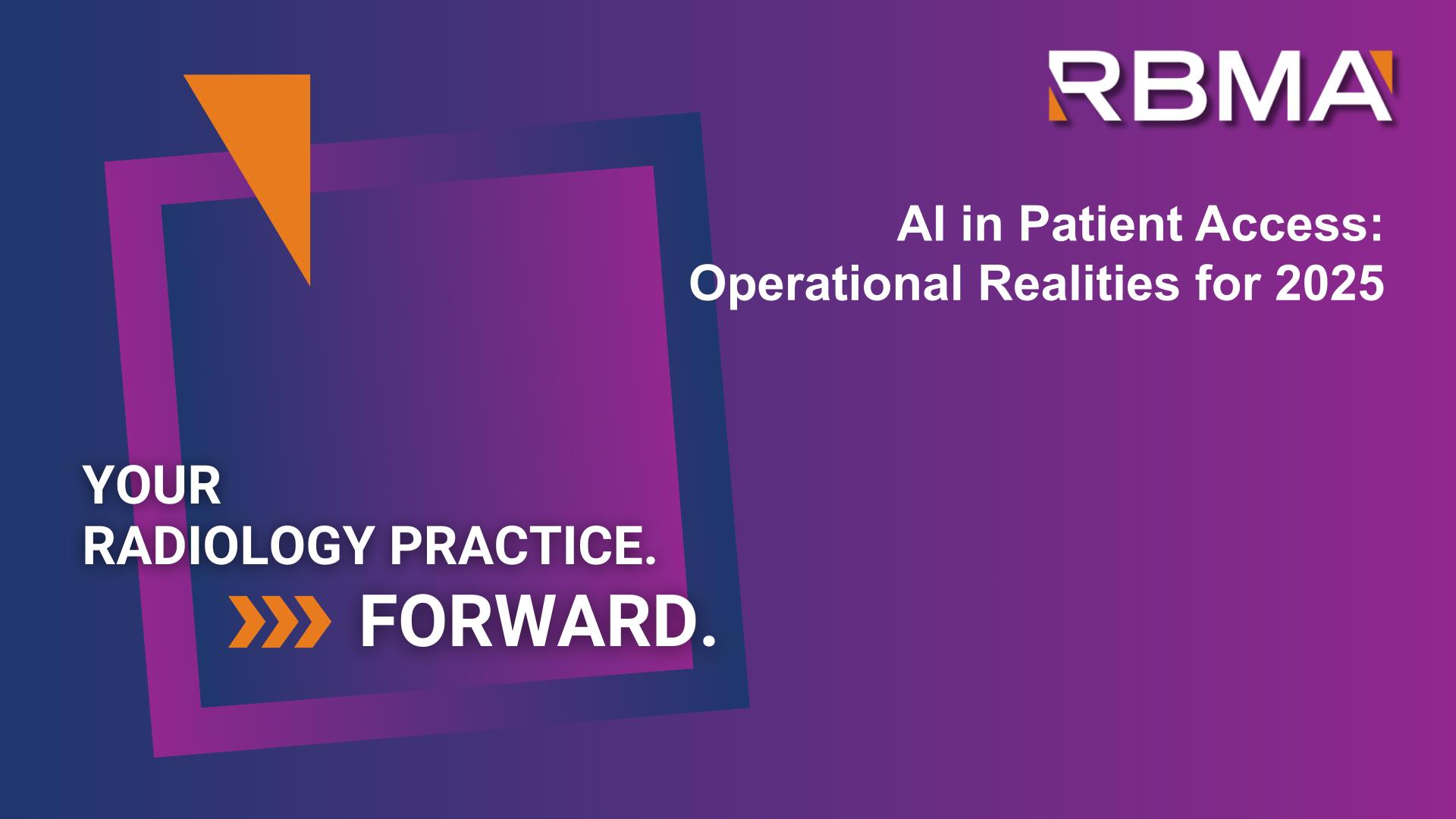 RBMA

AI in Patient Access: Operational Realities for 2025

YOUR RADIOLOGY PRACTICE.

FORWARD.